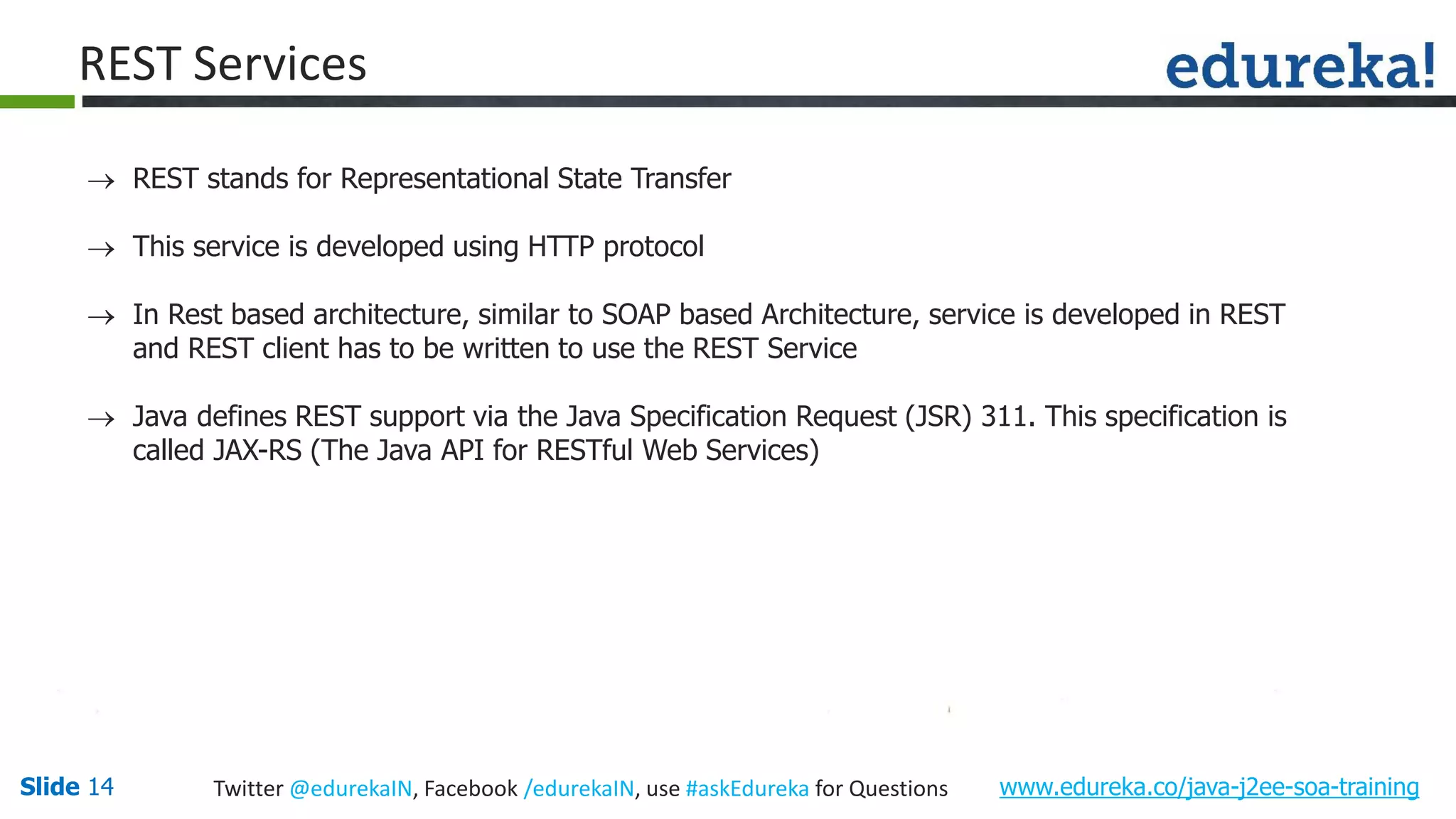 REST Services

edureka!

→ REST stands for Representational State Transfer

→ This service is developed using HTTP protocol

→ In Rest based architecture, similar to SOAP based Architecture, service is developed in REST and REST client has to be written to use the REST Service

→ Java defines REST support via the Java Specification Request (JSR) 311. This specification is called JAX-RS (The Java API for RESTful Web Services)

Slide 14 Twitter @edurekaIN, Facebook /edurekaIN, use #askEdureka for Questions www.edureka.co/java-j2ee-soa-training